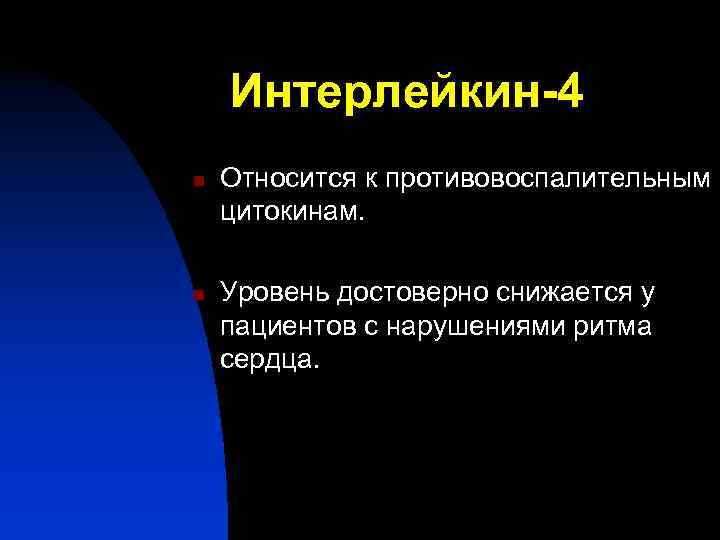 Интерлейкин-4

Относится к противовоспалительным цитокинам.

Уровень достоверно снижается у пациентов с нарушениями ритма сердца.